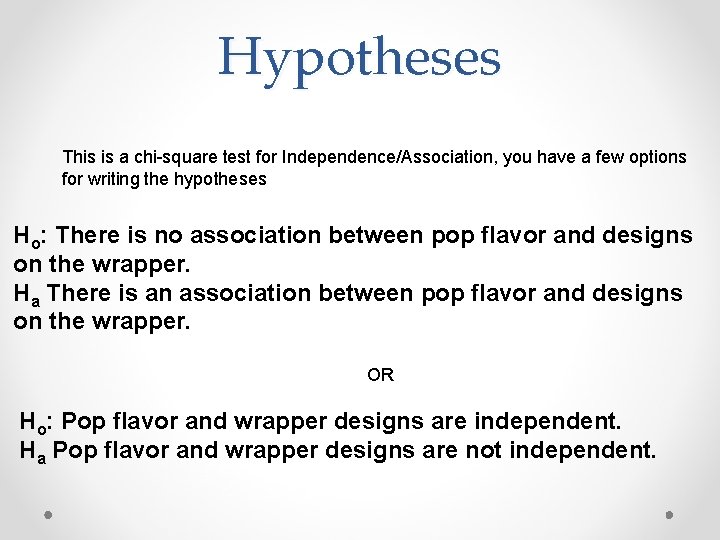 Hypotheses

This is a chi-square test for Independence/Association, you have a few options for writing the hypotheses

$H_o$: There is no association between pop flavor and designs on the wrapper.
$H_a$ There is an association between pop flavor and designs on the wrapper.

OR

$H_o$: Pop flavor and wrapper designs are independent.
$H_a$ Pop flavor and wrapper designs are not independent.